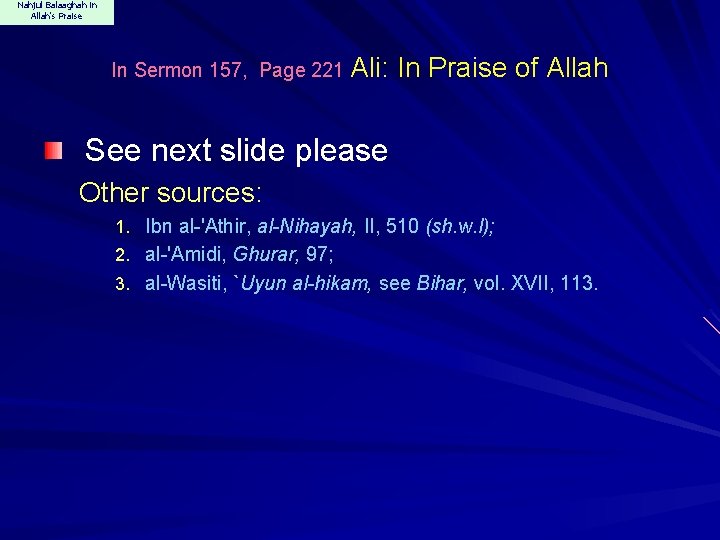 Nahjul Balaaghah In Allah's Praise

In Sermon 157, Page 221 Ali: In Praise of Allah

See next slide please

Other sources:

1. Ibn al-'Athir, al-Nihayah, II, 510 (sh.w.l);
2. al-'Amidi, Ghurar, 97;
3. al-Wasiti, `Uyun al-hikam, see Bihar, vol. XVII, 113.